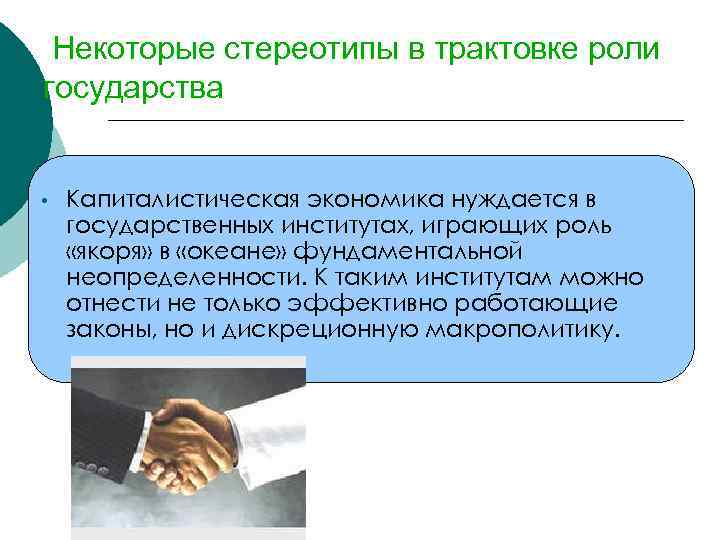 Некоторые стереотипы в трактовке роли государства

• Капиталистическая экономика нуждается в государственных институтах, играющих роль «якоря» в «океане» фундаментальной неопределенности. К таким институтам можно отнести не только эффективно работающие законы, но и дискреционную макрополитику.